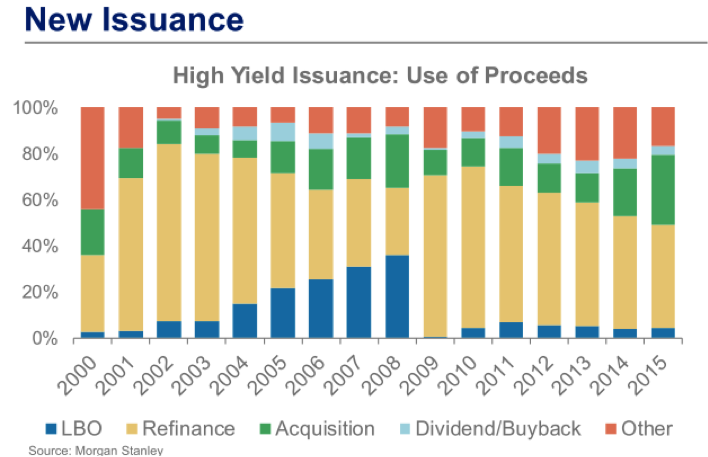 New Issuance

High Yield Issuance: Use of Proceeds

100%
80%
60%
40%
20%
0%

2000 2001 2002 2003 2004 2005 2006 2007 2008 2009 2010 2011 2012 2013 2014 2015

LBO Refinance Acquisition Dividend/Buyback Other

Source: Morgan Stanley